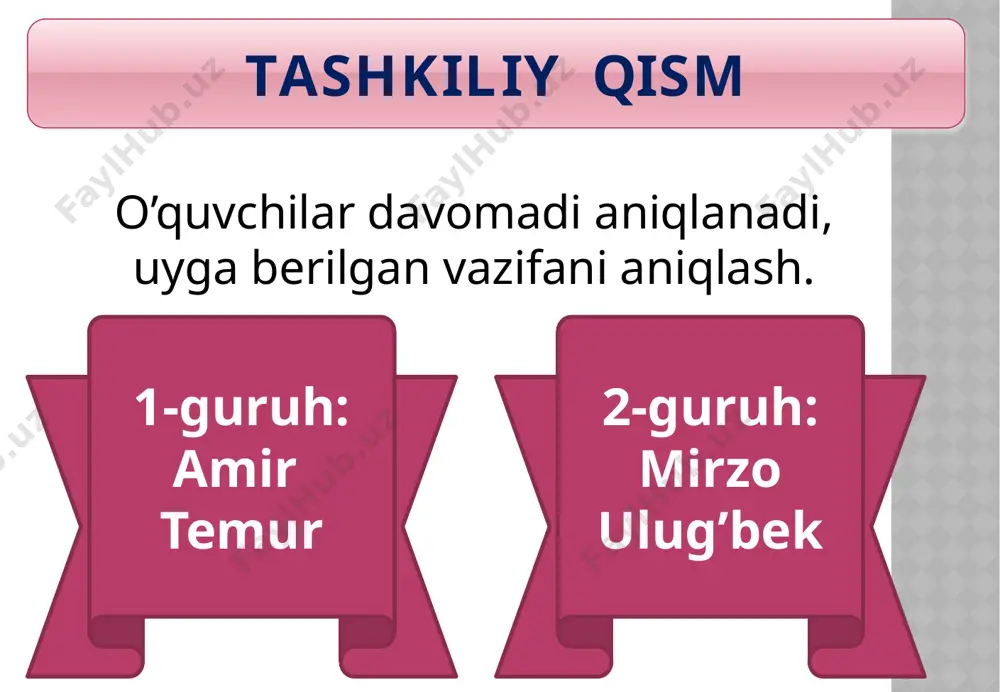 TASHKILIY QISM

O’quvchilar davomadi aniqlanadi, uyga berilgan vazifani aniqlash.

1-guruh: Amir Temur

2-guruh: Mirzo Ulug’bek

FaylHub.uz